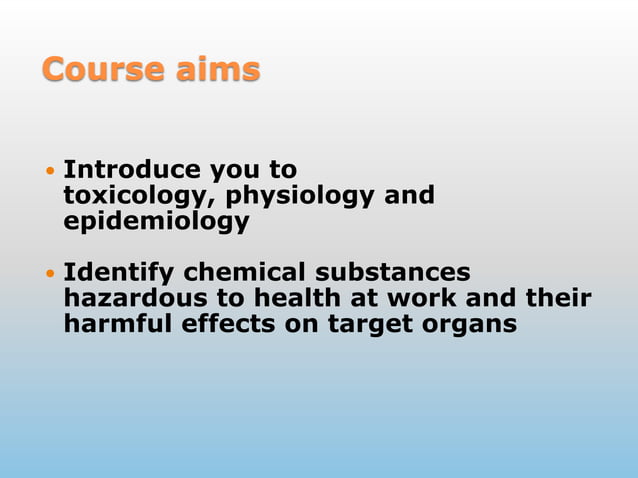 Course aims

• Introduce you to toxicology, physiology and epidemiology

• Identify chemical substances hazardous to health at work and their harmful effects on target organs